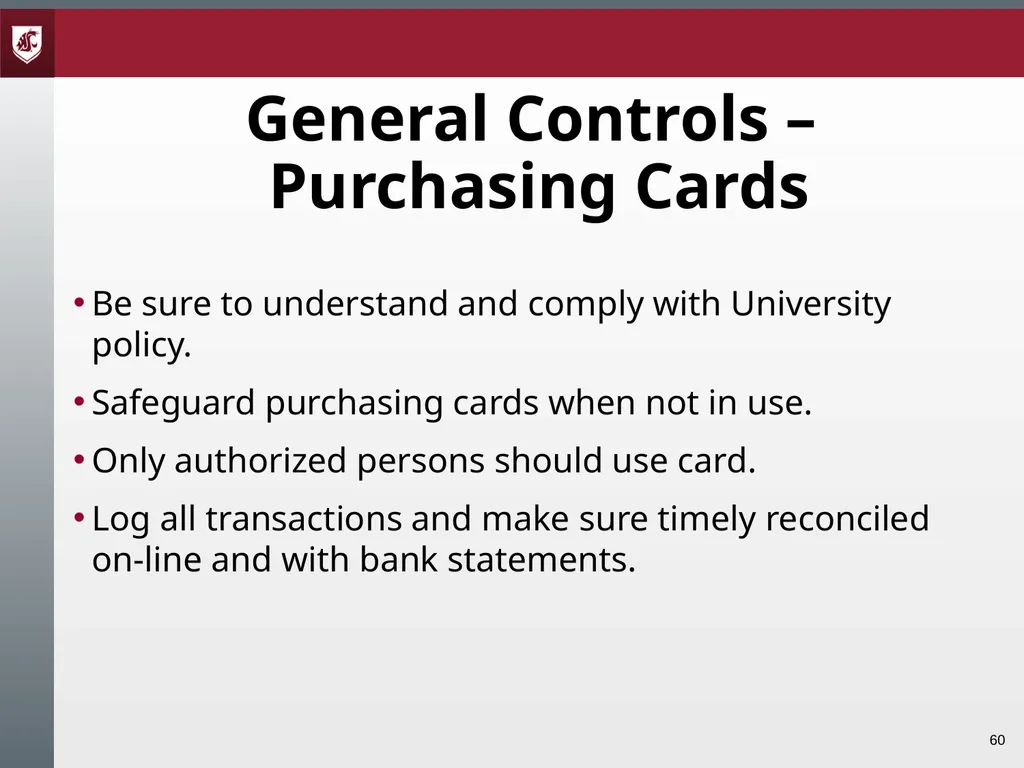 General Controls – Purchasing Cards

• Be sure to understand and comply with University policy.

• Safeguard purchasing cards when not in use.

• Only authorized persons should use card.

• Log all transactions and make sure timely reconciled on-line and with bank statements.

60